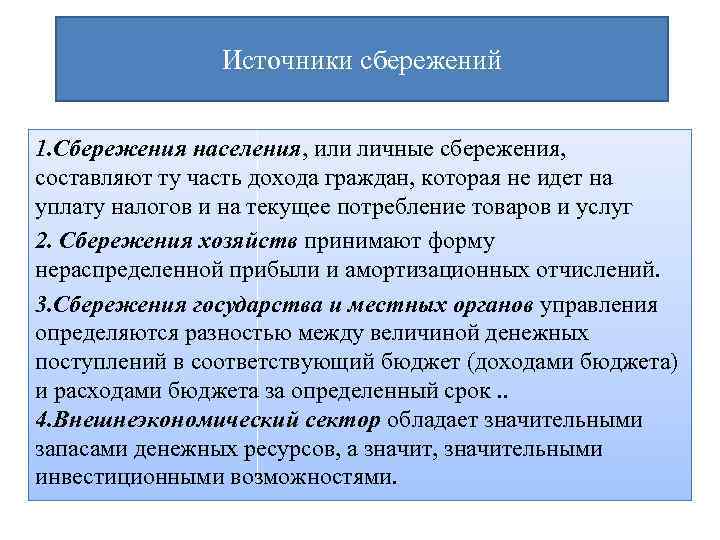 Источники сбережений

1.Сбережения населения, или личные сбережения, составляют ту часть дохода граждан, которая не идет на уплату налогов и на текущее потребление товаров и услуг

2. Сбережения хозяйств принимают форму нераспределенной прибыли и амортизационных отчислений.

3.Сбережения государства и местных органов управления определяются разностью между величиной денежных поступлений в соответствующий бюджет (доходами бюджета) и расходами бюджета за определенный срок ..
4.Внешнеэкономический сектор обладает значительными запасами денежных ресурсов, а значит, значительными инвестиционными возможностями.